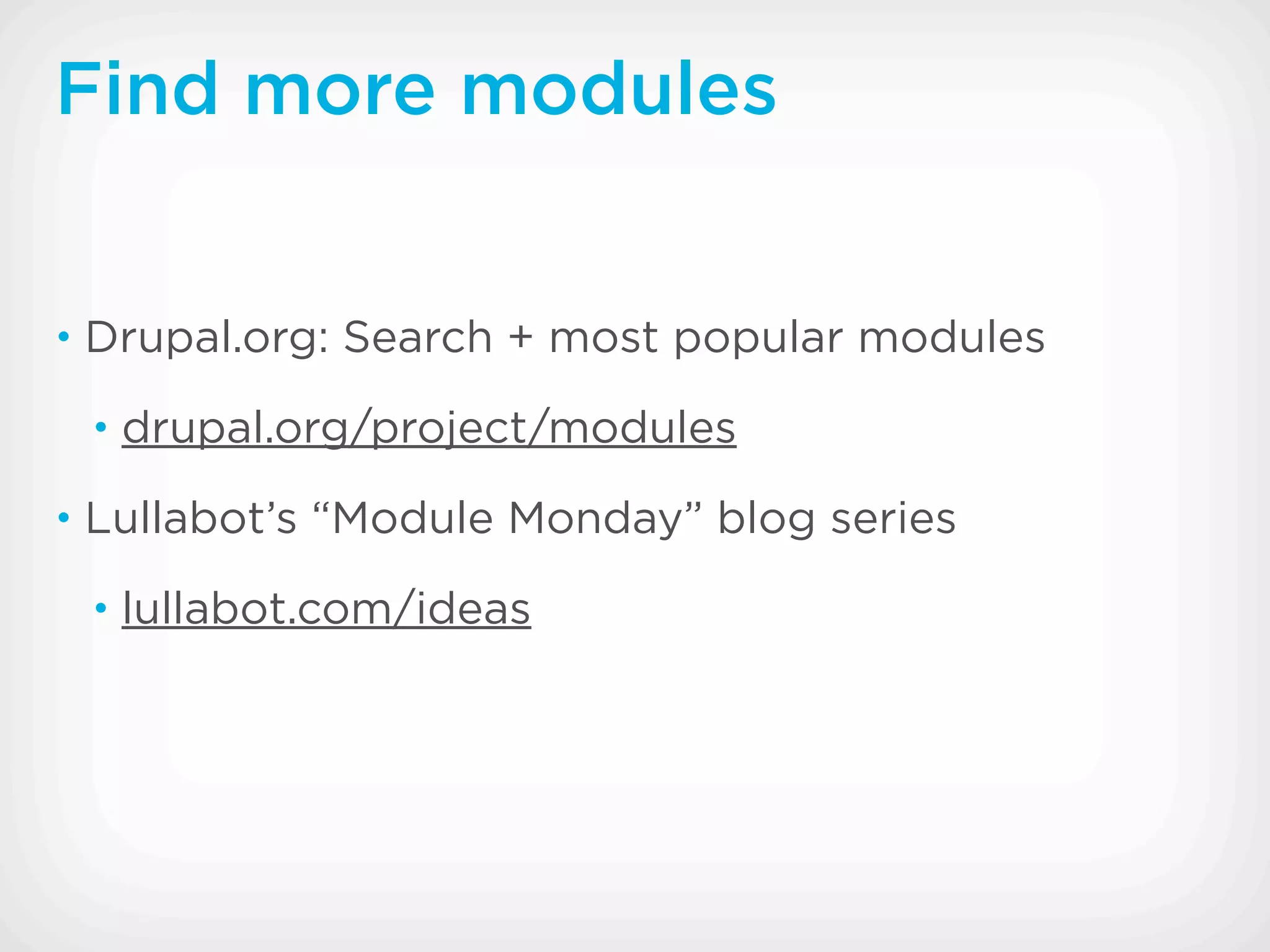 Find more modules

• Drupal.org: Search + most popular modules
  • drupal.org/project/modules
• Lullabot’s “Module Monday” blog series
  • lullabot.com/ideas